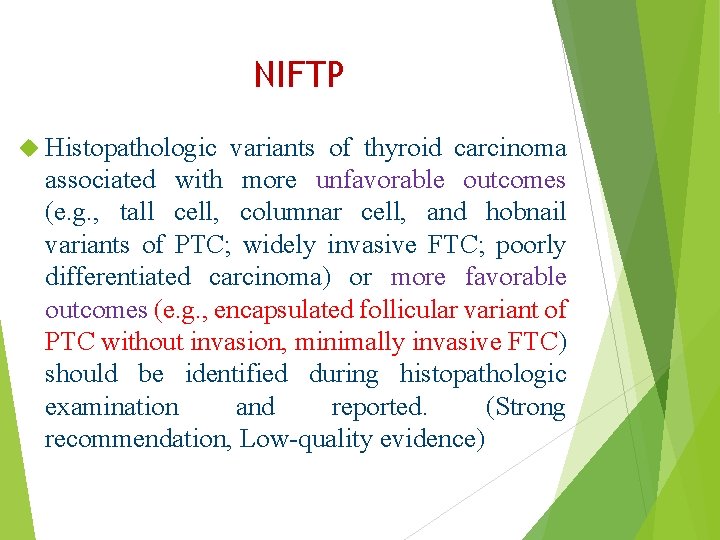 NIFTP

Histopathologic variants of thyroid carcinoma associated with more unfavorable outcomes (e.g., tall cell, columnar cell, and hobnail variants of PTC; widely invasive FTC; poorly differentiated carcinoma) or more favorable outcomes (e.g., encapsulated follicular variant of PTC without invasion, minimally invasive FTC) should be identified during histopathologic examination and reported. (Strong recommendation, Low-quality evidence)